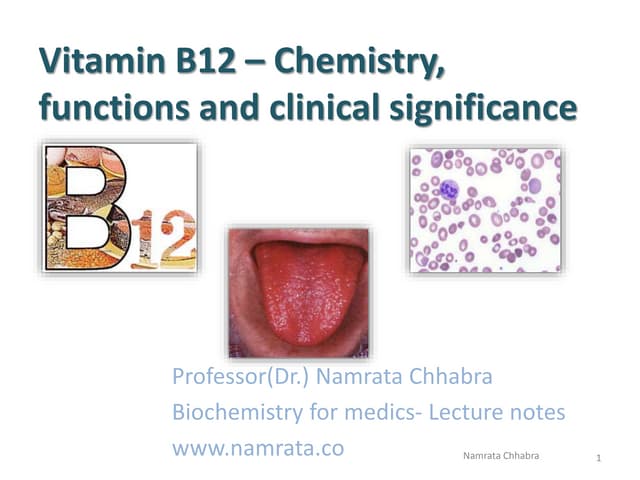 Vitamin B12 – Chemistry, functions and clinical significance

B12

Professor(Dr.) Namrata Chhabra
Biochemistry for medics- Lecture notes
www.namrata.co

Namrata Chhabra

1